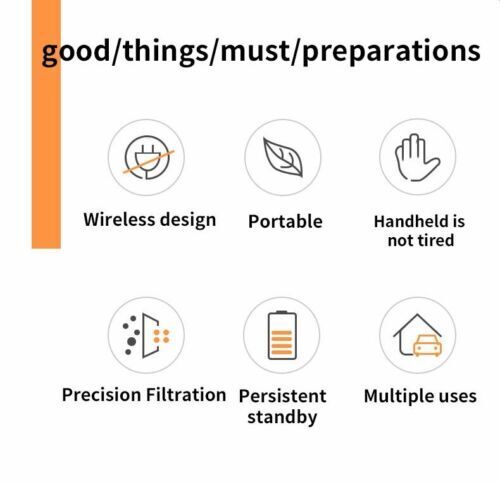 good/things/must/preparations

Wireless design

Portable

Handheld is not tired

Precision Filtration

Persistent standby

Multiple uses